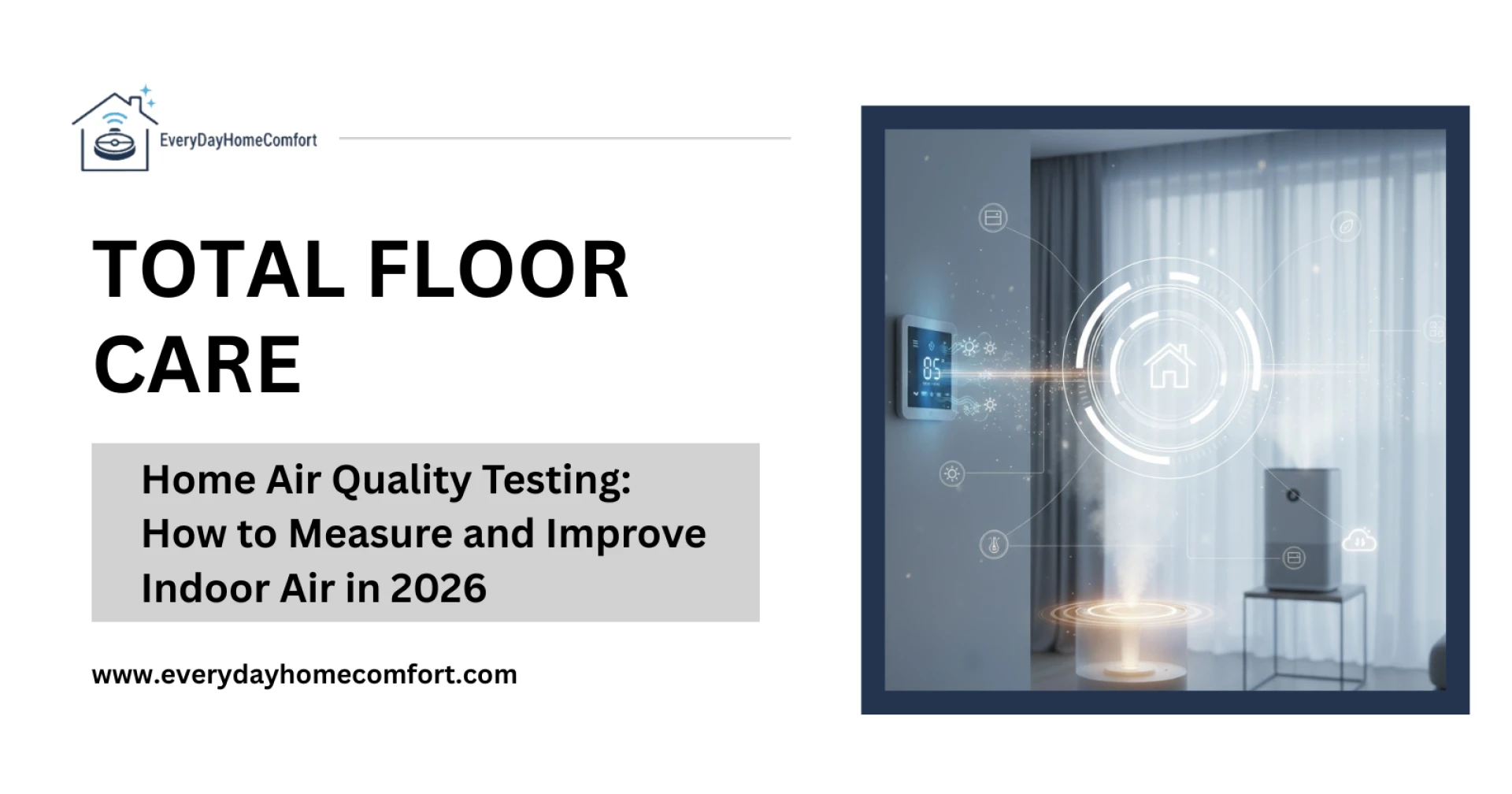 EveryDayHomeComfort

TOTAL FLOOR CARE

Home Air Quality Testing: How to Measure and Improve Indoor Air in 2026

www.everydayhomecomfort.com

85